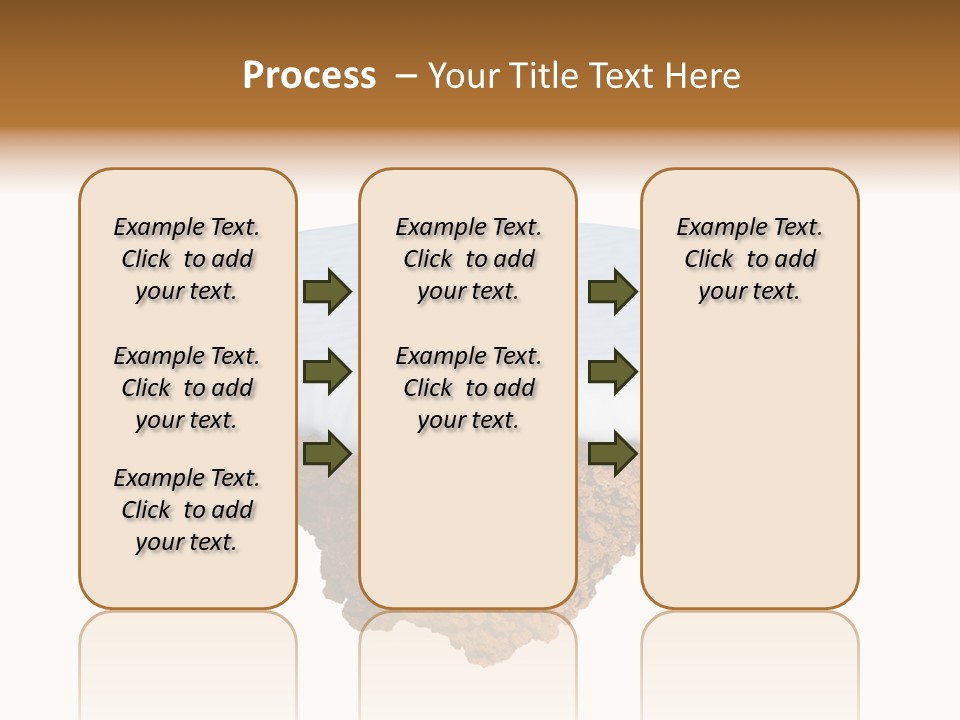 Process – Your Title Text Here

Example Text. Click to add your text.

Example Text. Click to add your text.

Example Text. Click to add your text.

Example Text. Click to add your text.

Example Text. Click to add your text.

Example Text. Click to add your text.